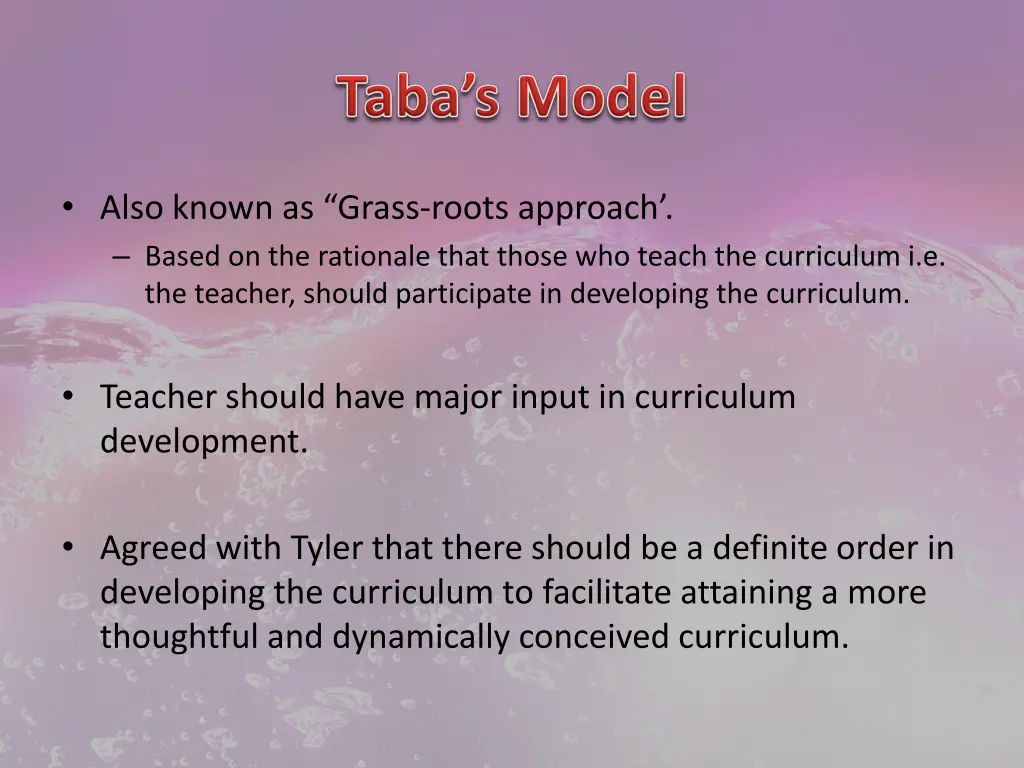 Taba’s Model

• Also known as “Grass-roots approach’.
– Based on the rationale that those who teach the curriculum i.e. the teacher, should participate in developing the curriculum.

• Teacher should have major input in curriculum development.

• Agreed with Tyler that there should be a definite order in developing the curriculum to facilitate attaining a more thoughtful and dynamically conceived curriculum.